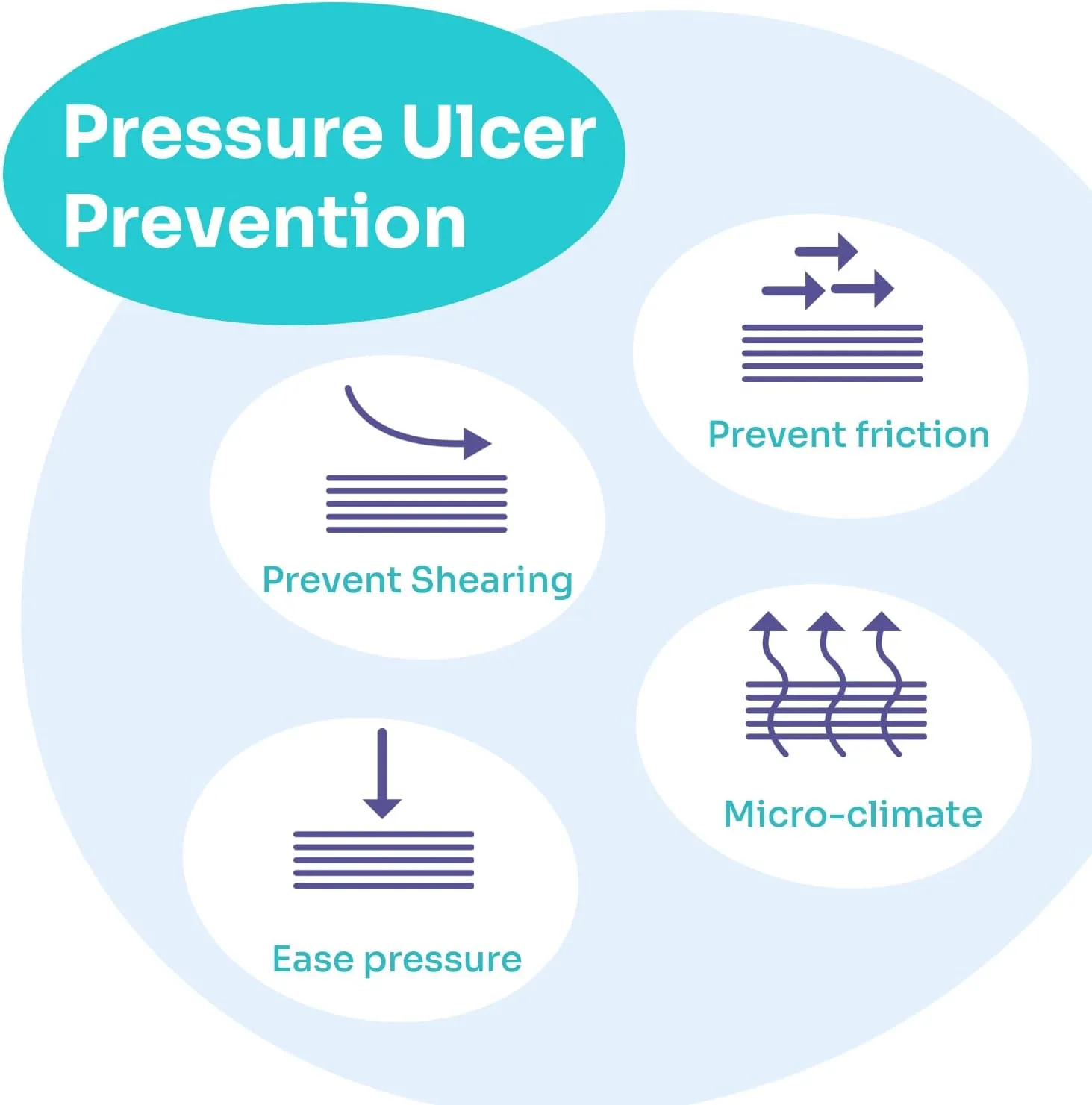 Pressure Ulcer Prevention

Prevent friction

Prevent Shearing

Micro-climate

Ease pressure